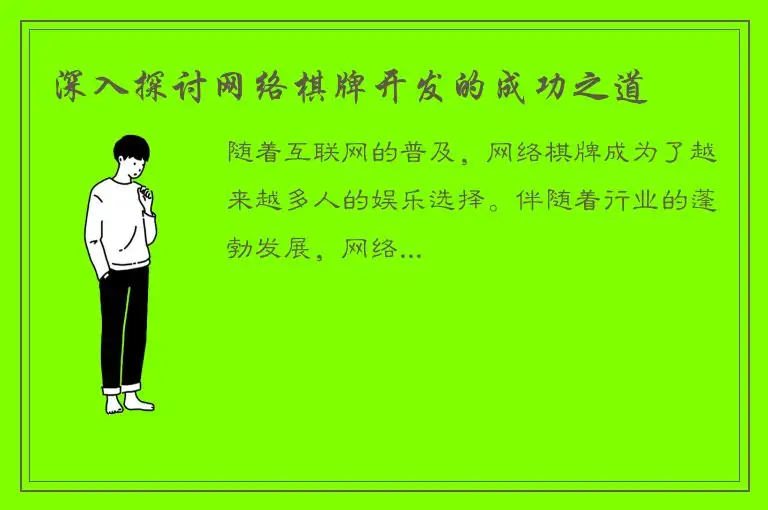 深入探讨网络棋牌开发的成功之道

随着互联网的普及，网络棋牌成为了越来越多人的娱乐选择。伴随着行业的蓬勃发展，网络...